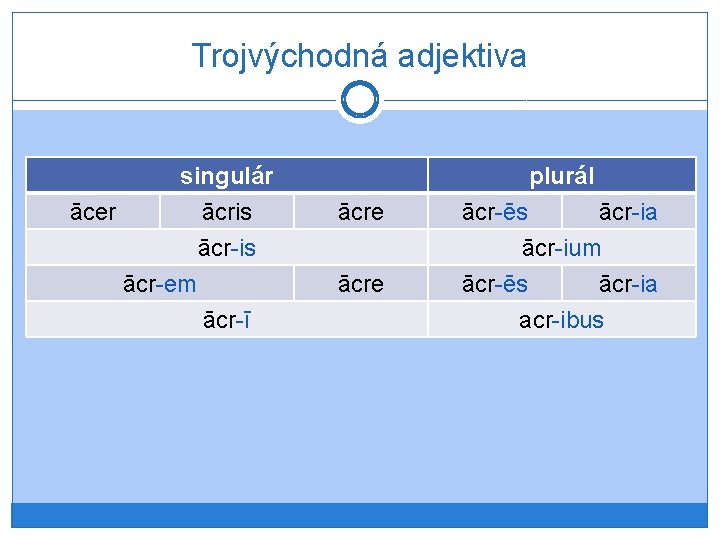 Trojvýchodná adjektiva

| singulár | | | plurál | |
|---|---|---|---|---|
| ācer | ācris | ācre | ācr-ēs | ācr-ia |
| ācr-is | | | ācr-ium | |
| ācr-em | | ācre | ācr-ēs | ācr-ia |
| ācr-ī | | | acr-ibus | |